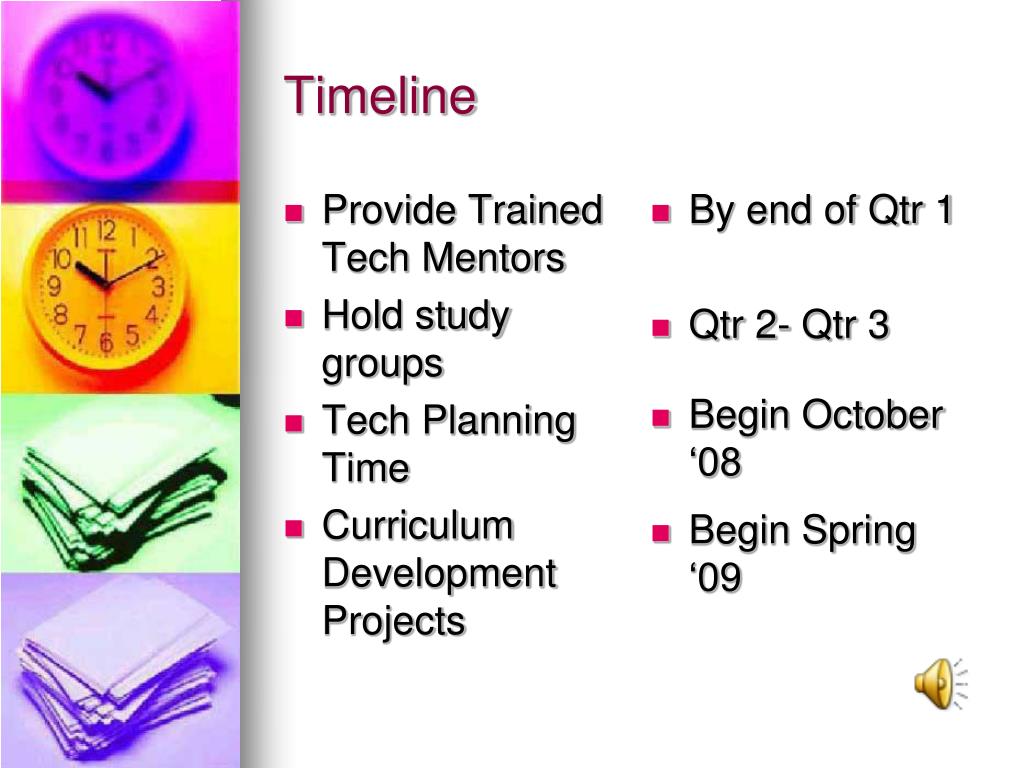 Timeline

- Provide Trained Tech Mentors
- Hold study groups
- Tech Planning Time
- Curriculum Development Projects

- By end of Qtr 1
- Qtr 2- Qtr 3
- Begin October ‘08
- Begin Spring ‘09